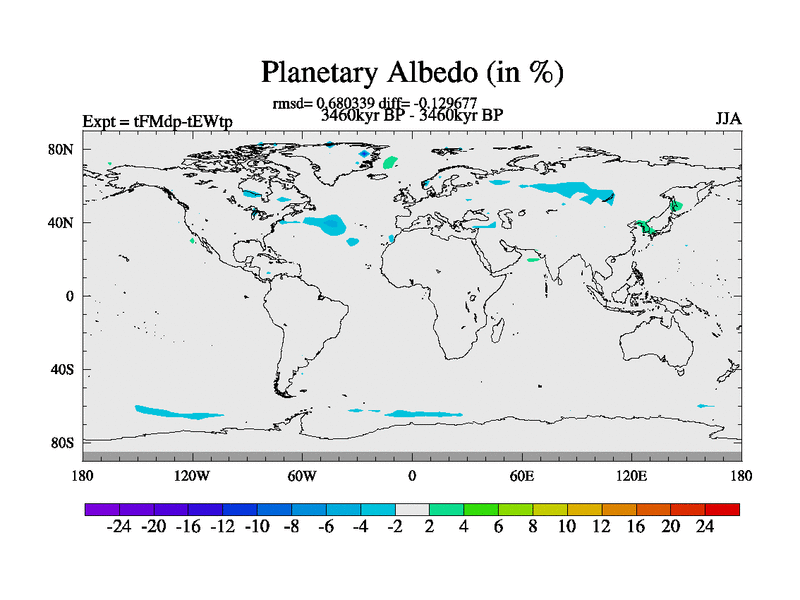 Planetary Albedo (in %)

rmsd= 0.680339 diff= -0.129677
3460kyr BP - 3460kyr BP

Expt = tFMdp-tEWtp

JJA

80N
40N
0
40S
80S

180 120W 60W 0 60E 120E 180

-24 -20 -16 -12 -10 -8 -6 -4 -2 2 4 6 8 10 12 16 20 24